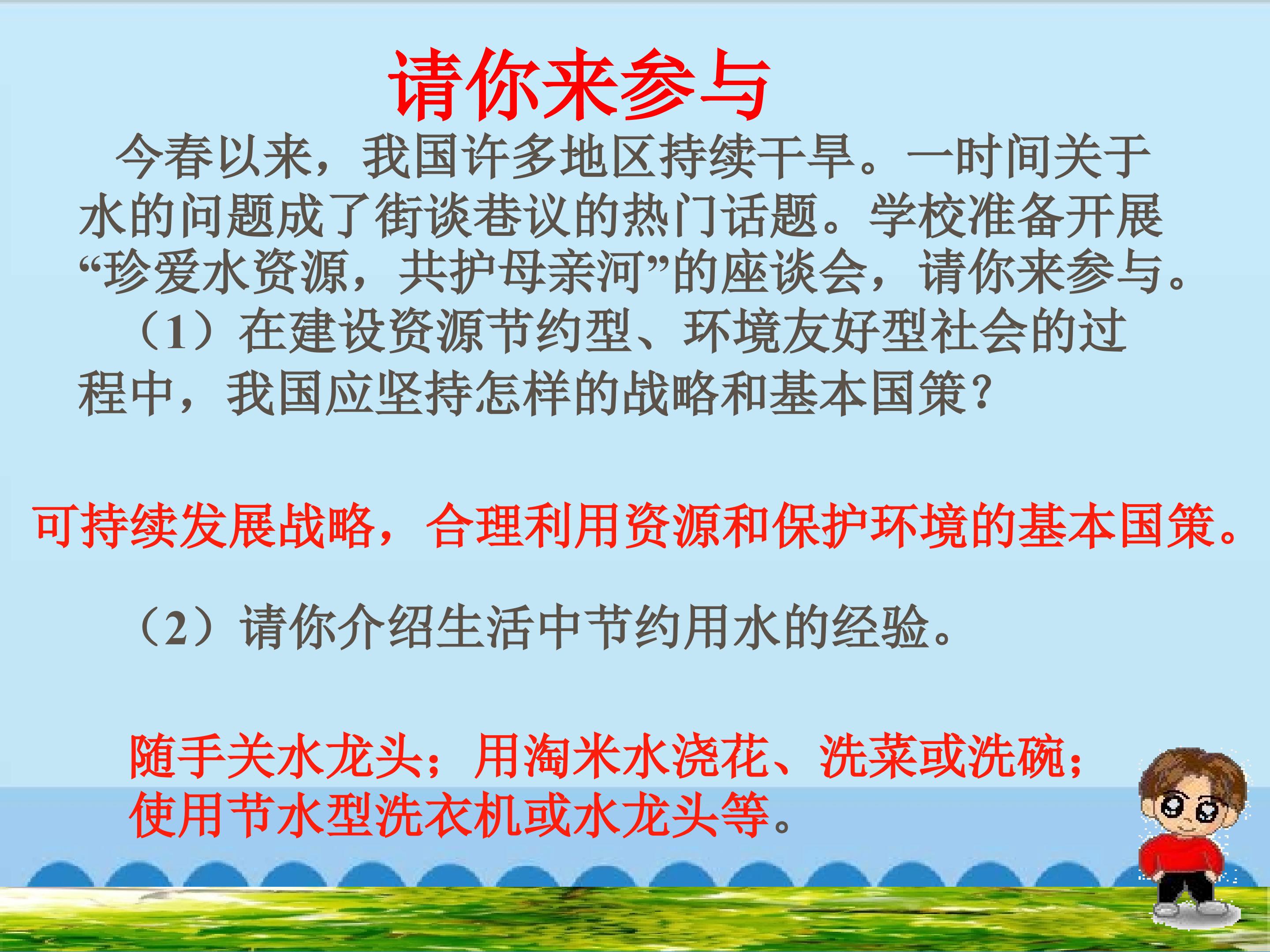 请你来参与

今春以来，我国许多地区持续干旱。一时间关于水的问题成了街谈巷议的热门话题。学校准备开展“珍爱水资源，共护母亲河”的座谈会，请你来参与。

（1）在建设资源节约型、环境友好型社会的过程中，我国应坚持怎样的战略和基本国策？

可持续发展战略，合理利用资源和保护环境的基本国策。

（2）请你介绍生活中节约用水的经验。

随手关水龙头；用淘米水浇花、洗菜或洗碗；使用节水型洗衣机或水龙头等。